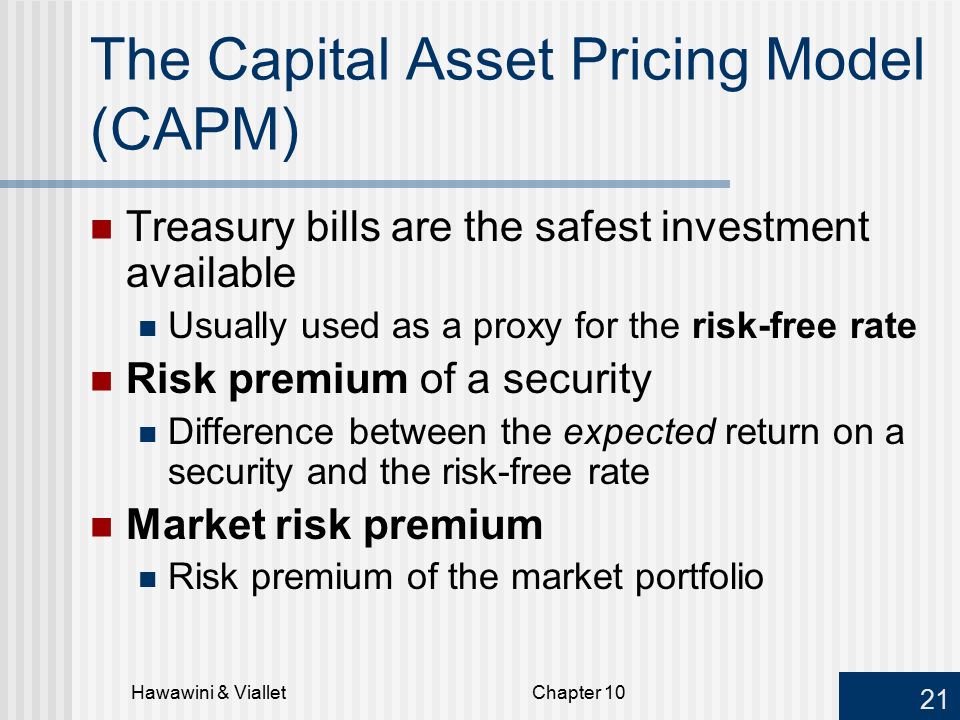 The Capital Asset Pricing Model (CAPM)

Treasury bills are the safest investment available

Usually used as a proxy for the risk-free rate

Risk premium of a security

Difference between the expected return on a security and the risk-free rate

Market risk premium

Risk premium of the market portfolio

Hawawini & Viallet

Chapter 10

21